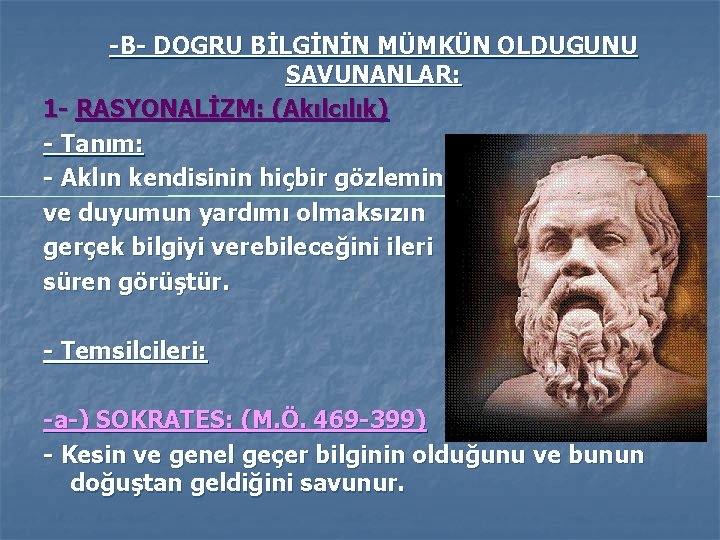 -B- DOGRU BİLGİNİN MÜMKÜN OLDUGUNU SAVUNANLAR:

1- RASYONALİZM: (Akılcılık)

- Tanım:

- Aklın kendisinin hiçbir gözlemin ve duyumun yardımı olmaksızın gerçek bilgiyi verebileceğini ileri süren görüştür.

- Temsilcileri:

-a-) SOKRATES: (M.Ö. 469-399)

- Kesin ve genel geçer bilginin olduğunu ve bunun doğuştan geldiğini savunur.